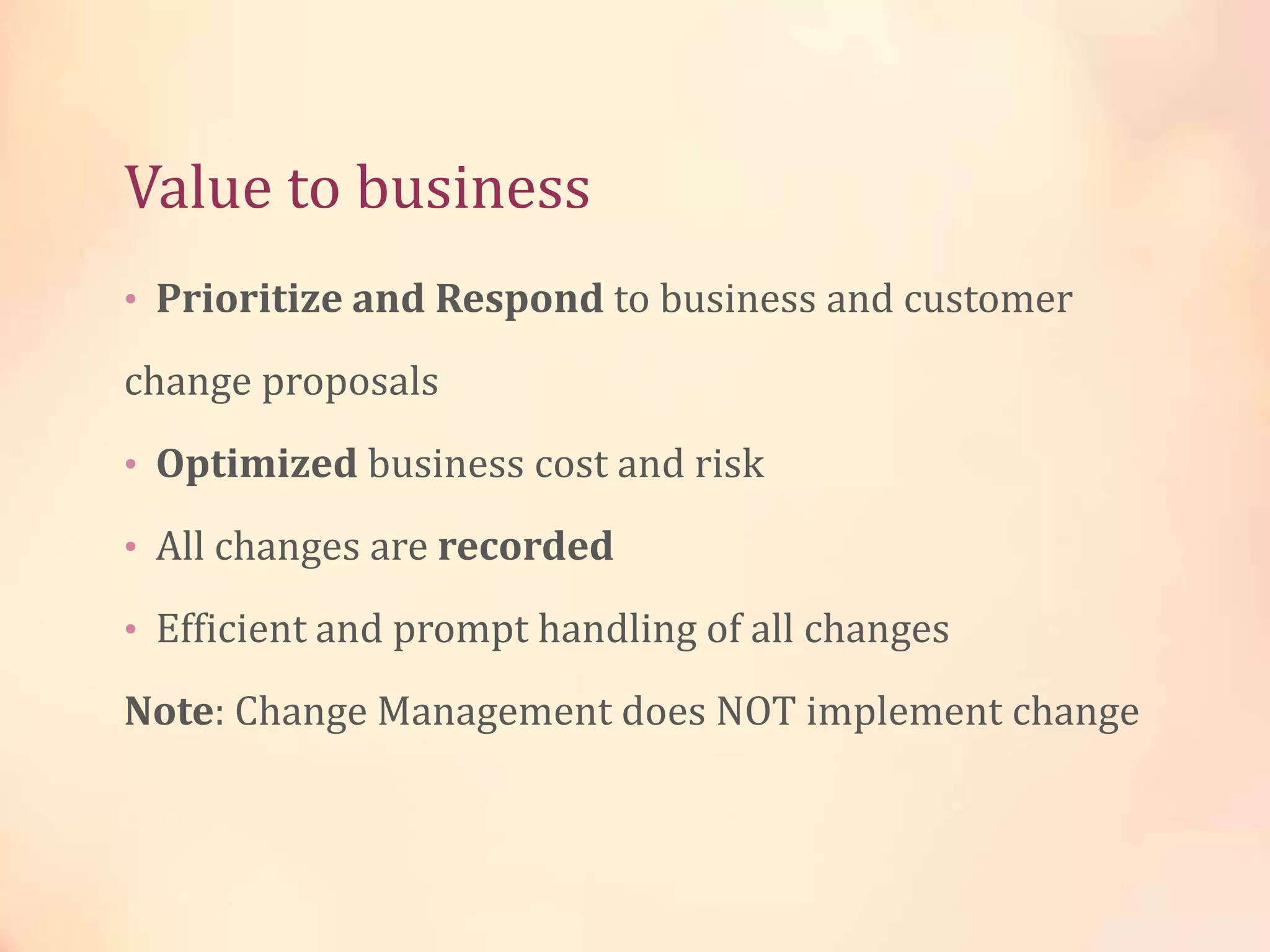 Value to business

• Prioritize and Respond to business and customer change proposals

• Optimized business cost and risk

• All changes are recorded

• Efficient and prompt handling of all changes

Note: Change Management does NOT implement change